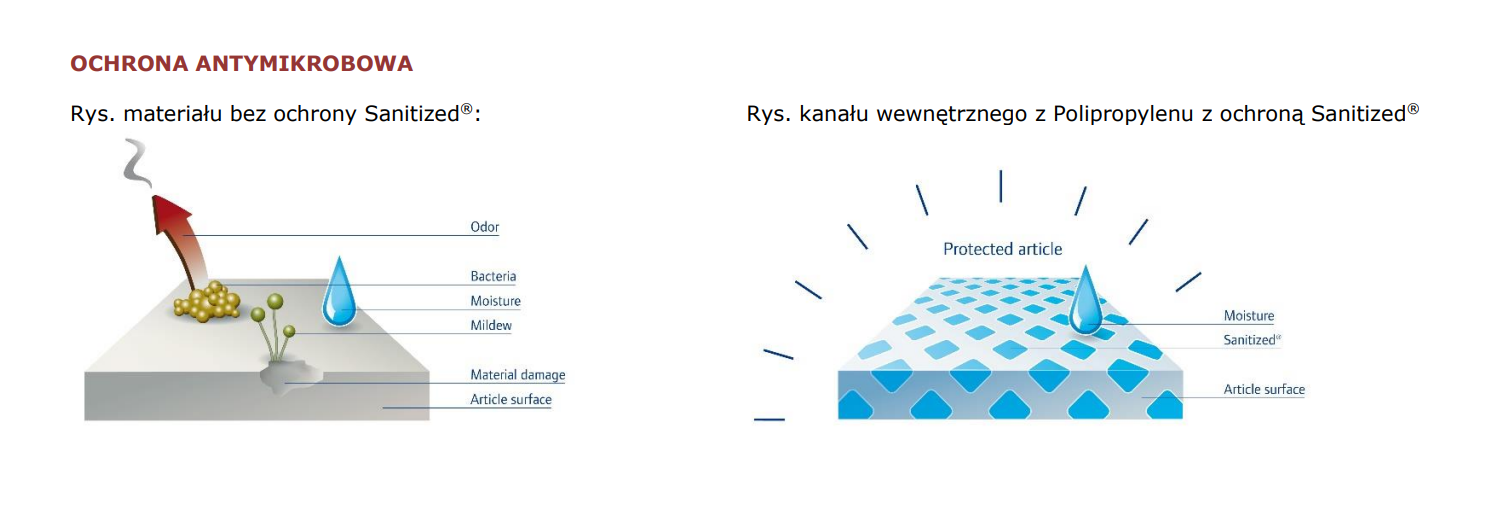 OCHRONA ANTYMIKROBOWA

Rys. materiału bez ochrony Sanitized®:

Odor
Bacteria
Moisture
Mildew
Material damage
Article surface

Rys. kanału wewnętrznego z Polipropylenu z ochroną Sanitized®

Protected article
Moisture
Sanitized®
Article surface